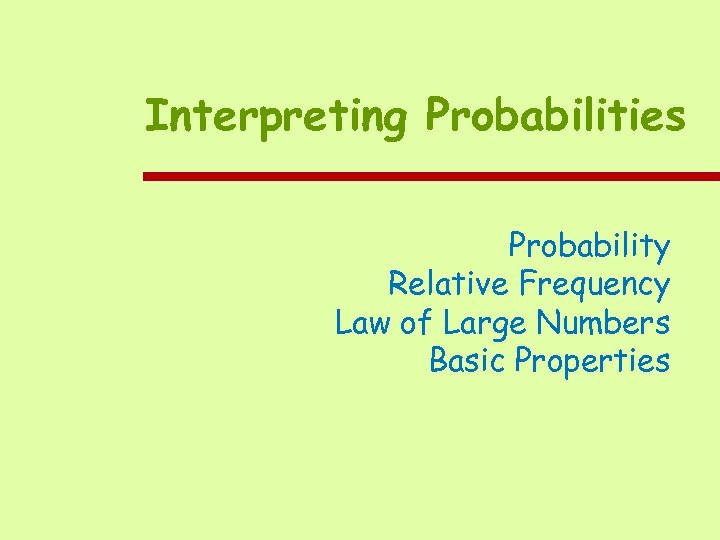 Interpreting Probabilities

Probability
Relative Frequency
Law of Large Numbers
Basic Properties